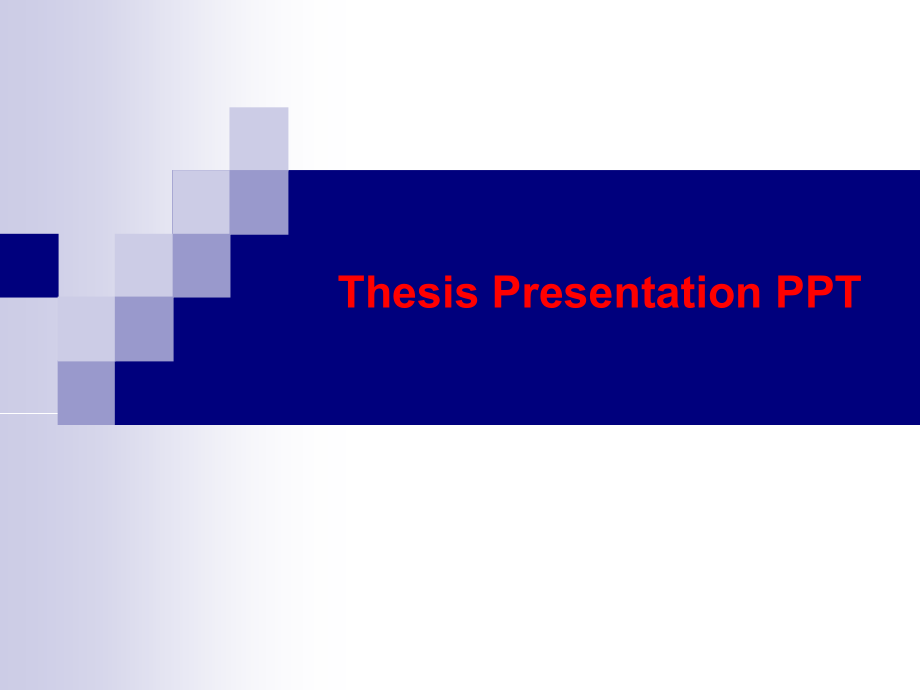 Thesis Presentation PPT